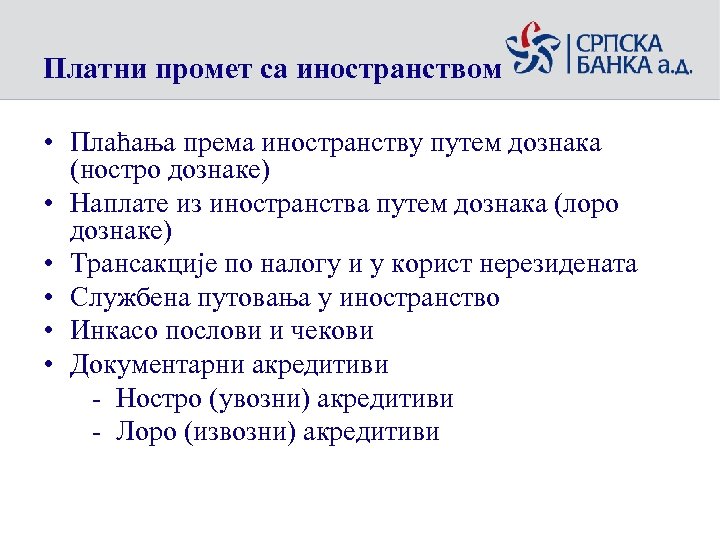 Платни промет са иностранством

СРПСКА БАНКА а.д.

• Плаћања према иностранству путем дознака (ностро дознаке)
• Наплате из иностранства путем дознака (лоро дознаке)
• Трансакције по налогу и у корист нерезидената
• Службена путовања у иностранство
• Инкасо послови и чекови
• Документарни акредитиви
- Ностро (увозни) акредитиви
- Лоро (извозни) акредитиви